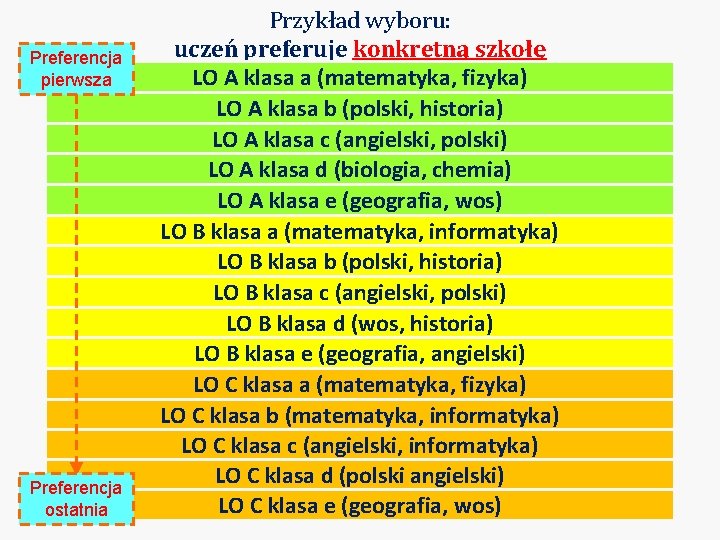 Przykład wyboru:
uczeń preferuje konkretną szkołę

Preferencja pierwsza

LO A klasa a (matematyka, fizyka)
LO A klasa b (polski, historia)
LO A klasa c (angielski, polski)
LO A klasa d (biologia, chemia)
LO A klasa e (geografia, wos)
LO B klasa a (matematyka, informatyka)
LO B klasa b (polski, historia)
LO B klasa c (angielski, polski)
LO B klasa d (wos, historia)
LO B klasa e (geografia, angielski)
LO C klasa a (matematyka, fizyka)
LO C klasa b (matematyka, informatyka)
LO C klasa c (angielski, informatyka)
LO C klasa d (polski angielski)
LO C klasa e (geografia, wos)

Preferencja ostatnia